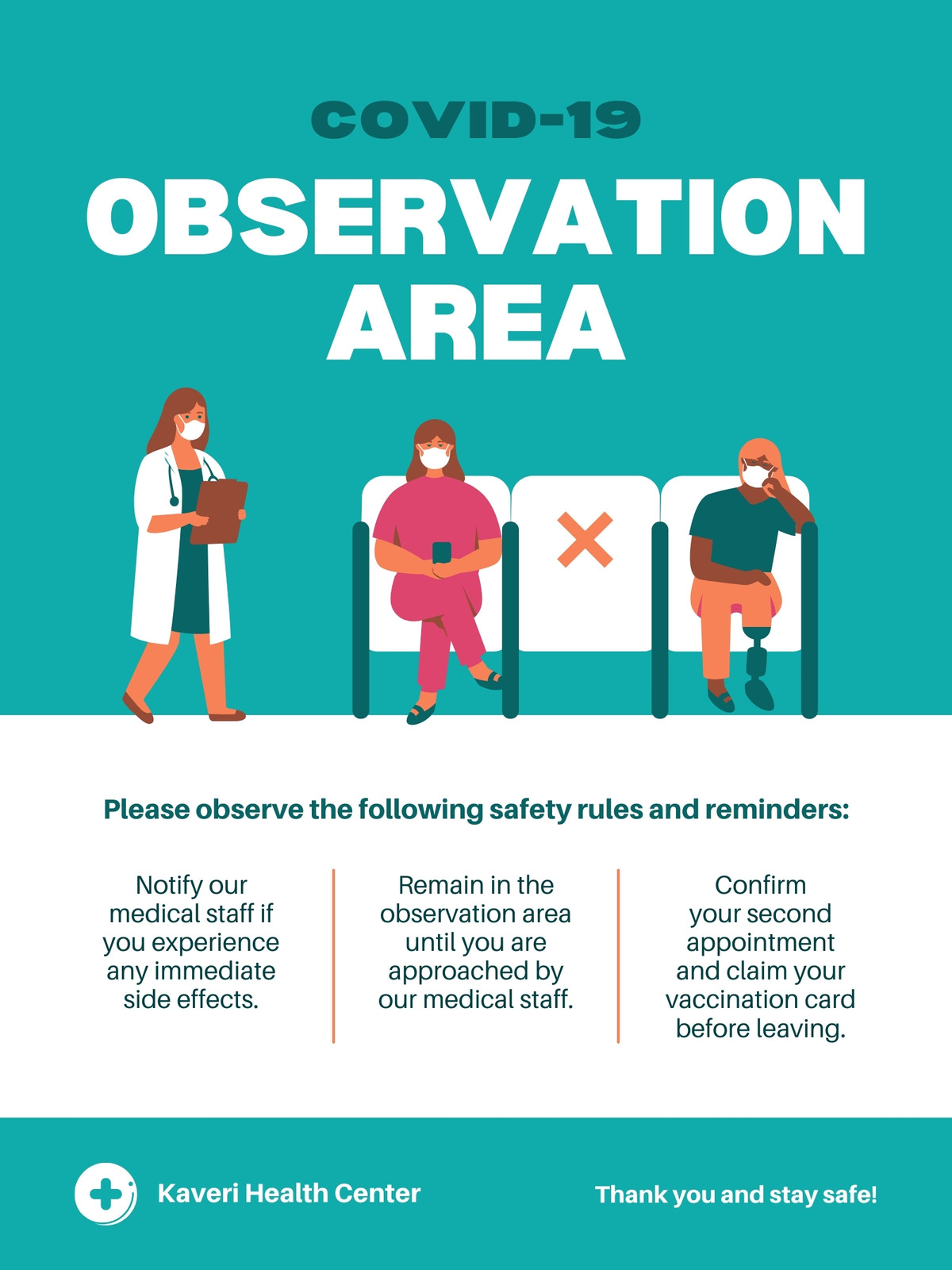 COVID-19

OBSERVATION AREA

Please observe the following safety rules and reminders:

Notify our medical staff if you experience any immediate side effects.

Remain in the observation area until you are approached by our medical staff.

Confirm your second appointment and claim your vaccination card before leaving.

Kaveri Health Center

Thank you and stay safe!